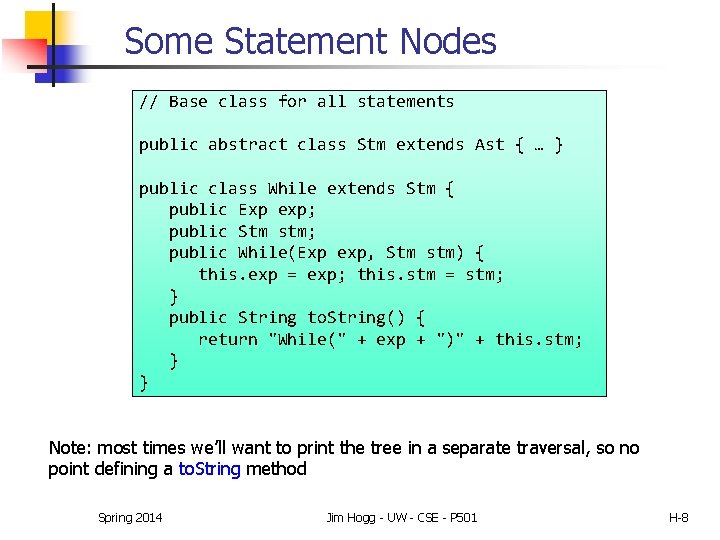 Some Statement Nodes

// Base class for all statements

public abstract class Stm extends Ast { … }

public class While extends Stm {
   public Exp exp;
   public Stm stm;
   public While(Exp exp, Stm stm) {
      this.exp = exp; this.stm = stm;
   }
   public String toString() {
      return "While(" + exp + ")" + this.stm;
   }
}

Note: most times we'll want to print the tree in a separate traversal, so no point defining a toString method

Spring 2014

Jim Hogg - UW - CSE - P501

H-8